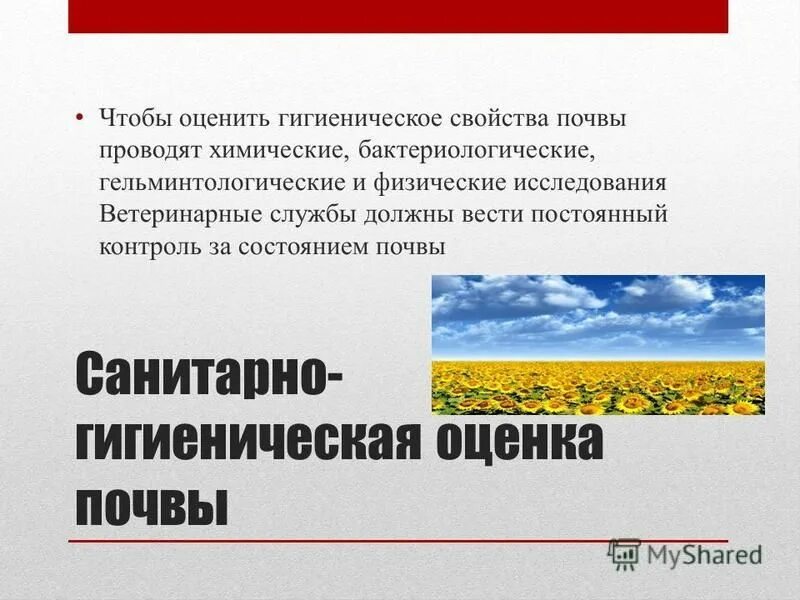 • Чтобы оценить гигиеническое свойства почвы проводят химические, бактериологические, гельминтологические и физические исследования Ветеринарные службы должны вести постоянный контроль за состоянием почвы

Санитарно-гигиеническая оценка почвы

MyShared